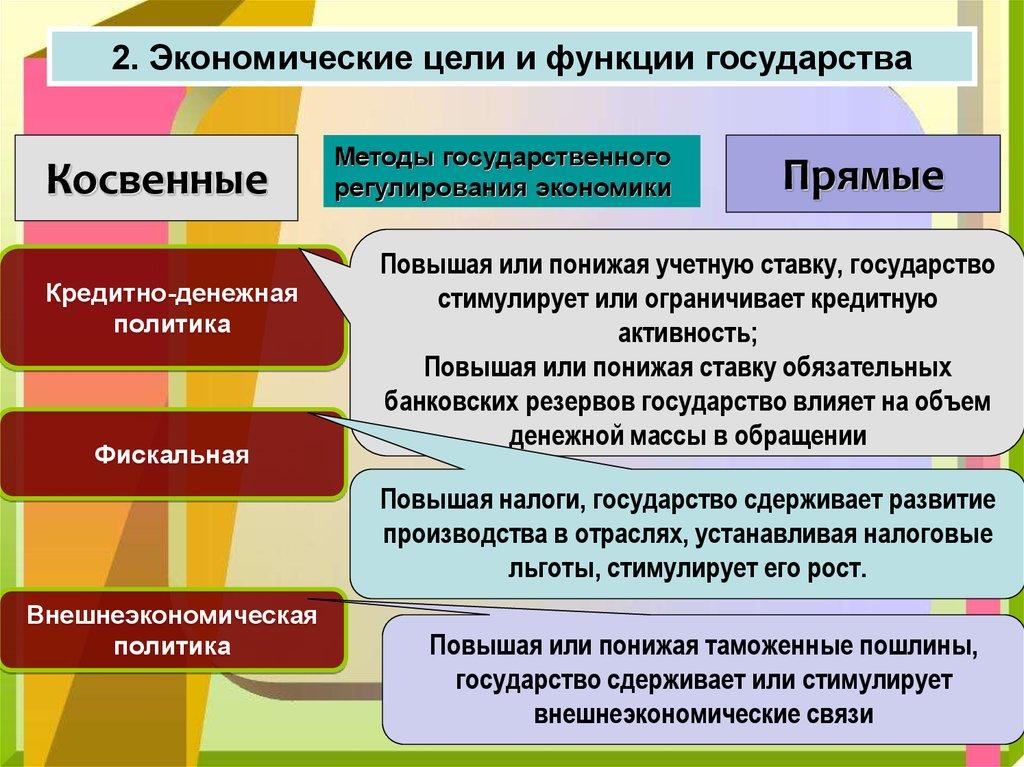 2. Экономические цели и функции государства

Косвенные

Методы государственного регулирования экономики

Прямые

Кредитно-денежная политика

Повышая или понижая учетную ставку, государство стимулирует или ограничивает кредитную активность;
Повышая или понижая ставку обязательных банковских резервов государство влияет на объем денежной массы в обращении

Фискальная

Повышая налоги, государство сдерживает развитие производства в отраслях, устанавливая налоговые льготы, стимулирует его рост.

Внешнеэкономическая политика

Повышая или понижая таможенные пошлины, государство сдерживает или стимулирует внешнеэкономические связи